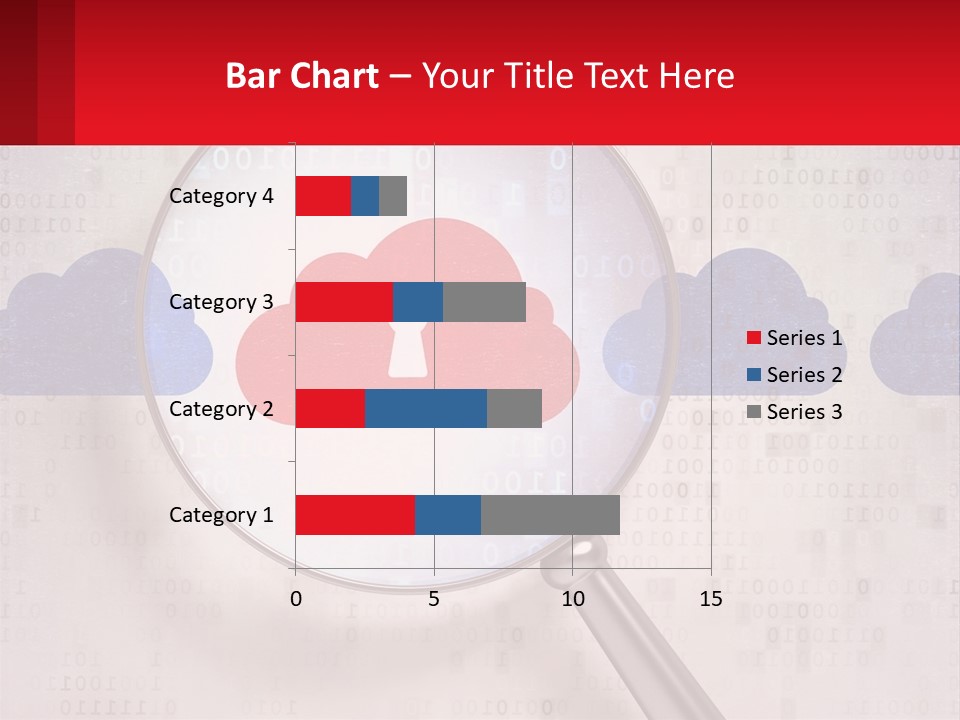 Bar Chart – Your Title Text Here

Category 4
Category 3
Category 2
Category 1

0
5
10
15

Series 1
Series 2
Series 3